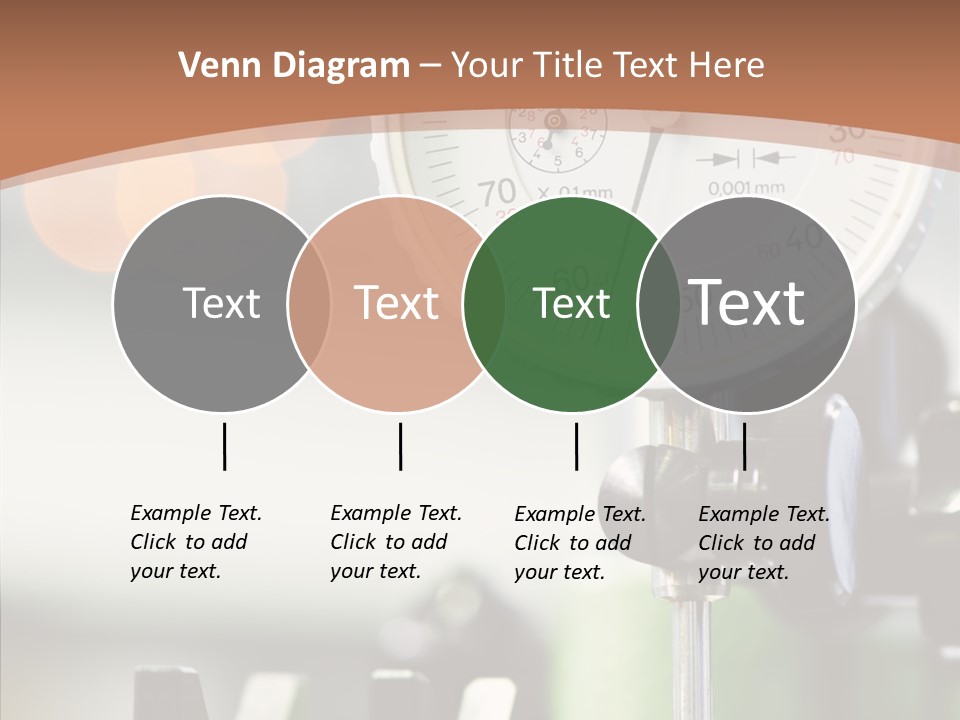 Venn Diagram – Your Title Text Here

Text

Text

Text

Text

Example Text. Click to add your text.

Example Text. Click to add your text.

Example Text. Click to add your text.

Example Text. Click to add your text.